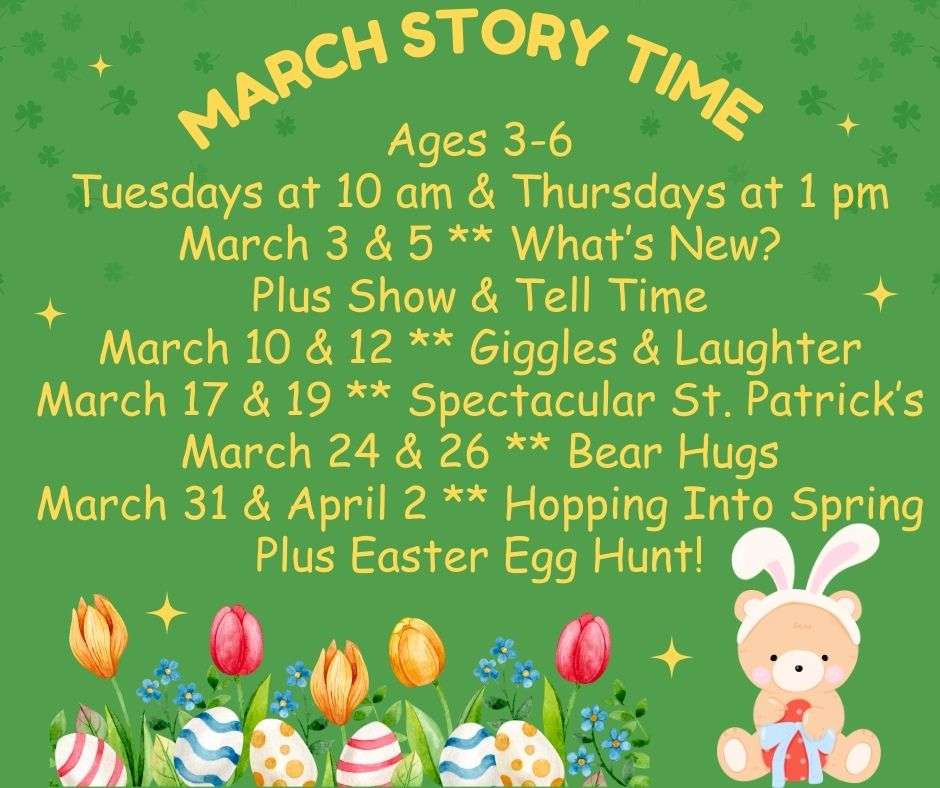 MARCH STORY TIME

Ages 3-6
Tuesdays at 10 am & Thursdays at 1 pm
March 3 & 5 ** What's New?
Plus Show & Tell Time
March 10 & 12 ** Giggles & Laughter
March 17 & 19 ** Spectacular St. Patrick's
March 24 & 26 ** Bear Hugs
March 31 & April 2 ** Hopping Into Spring
Plus Easter Egg Hunt!